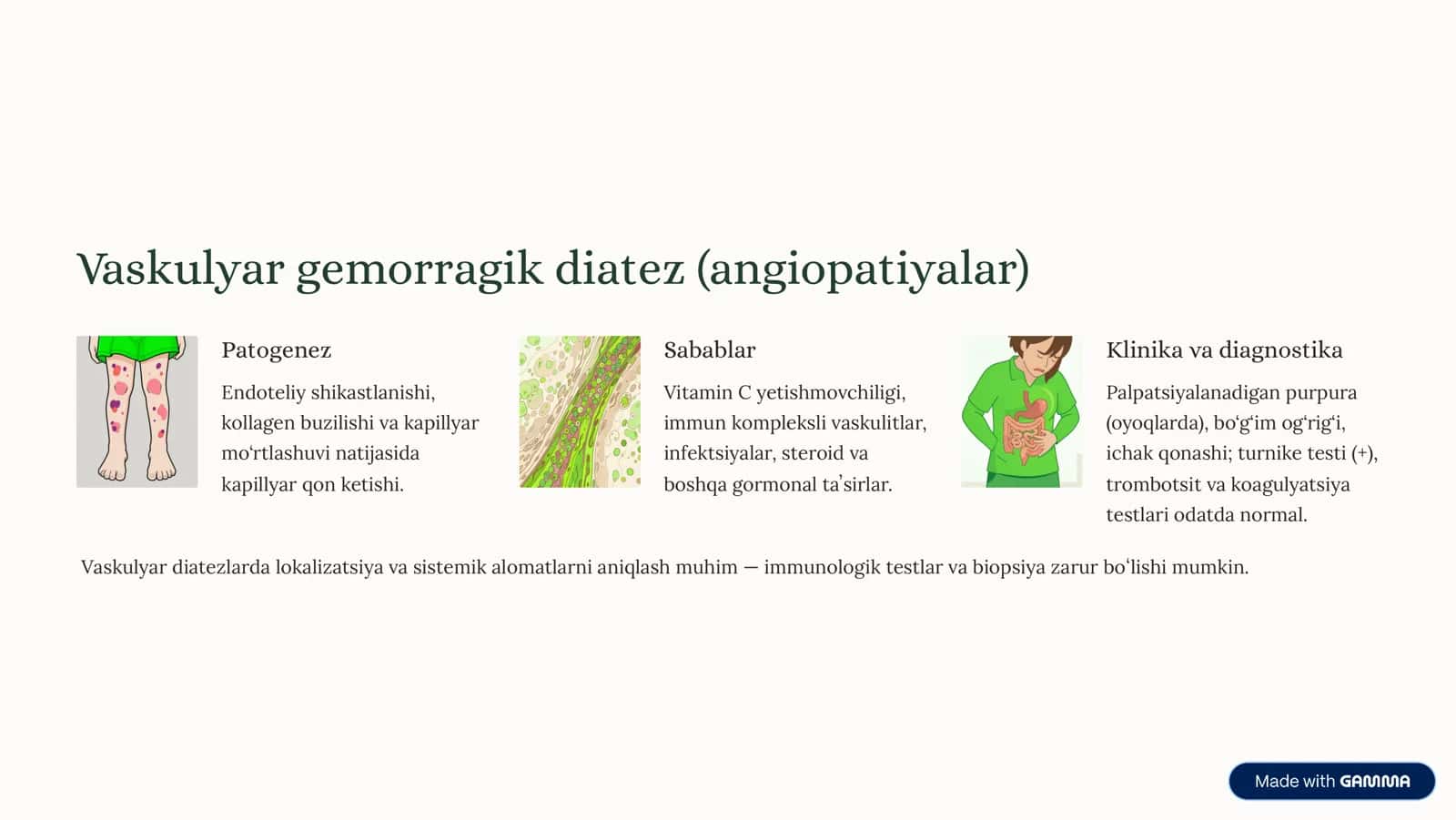 Vaskulyar gemorragik diatez (angiopatiyalar)

Patogenez

Endoteliy shikastlanishi, kollagen buzilishi va kapillyar mo'rtlashuvi natijasida kapillyar qon ketishi.

Sabablar

Vitamin C yetishmovchiligi, immun kompleksli vaskulitlar, infektsiyalar, steroid va boshqa gormonal ta'sirlar.

Klinika va diagnostika

Palpatsiyalanadigan purpura (oyoqlarda), bo'g'im og'rig'i, ichak qonashi; turnike testi (+), trombotsit va koagulyatsiya testlari odatda normal.

Vaskulyar diatezlarda lokalizatsiya va sistemik alomatlarni aniqlash muhim — immunologik testlar va biopsiya zarur bo'lishi mumkin.

Made with GAMMA